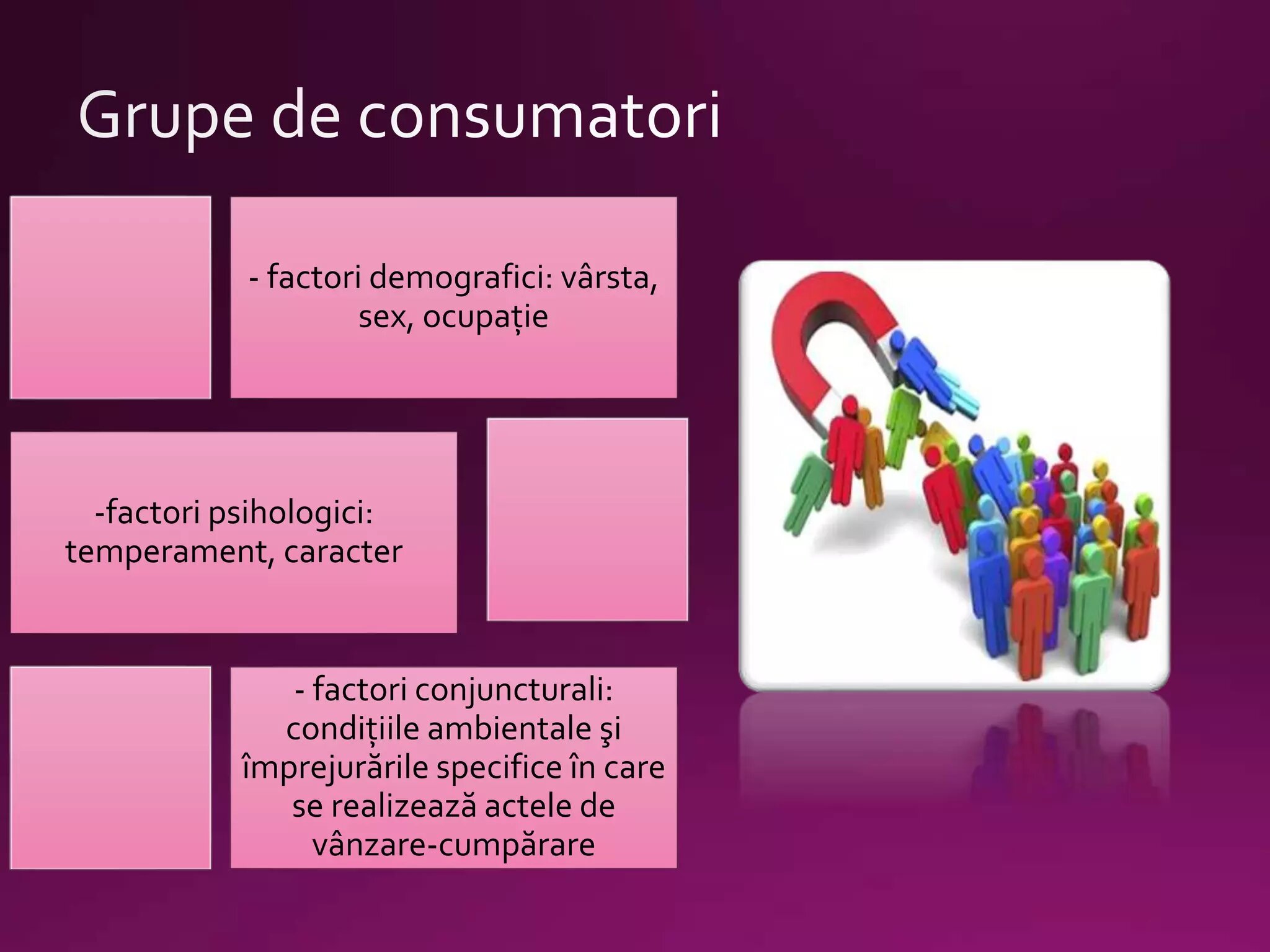 Grupe de consumatori

- factori demografici: vârsta, sex, ocupație

-factori psihologici: temperament, caracter

- factori conjuncturali: condițiile ambientale şi împrejurările specifice în care se realizează actele de vânzare-cumpărare